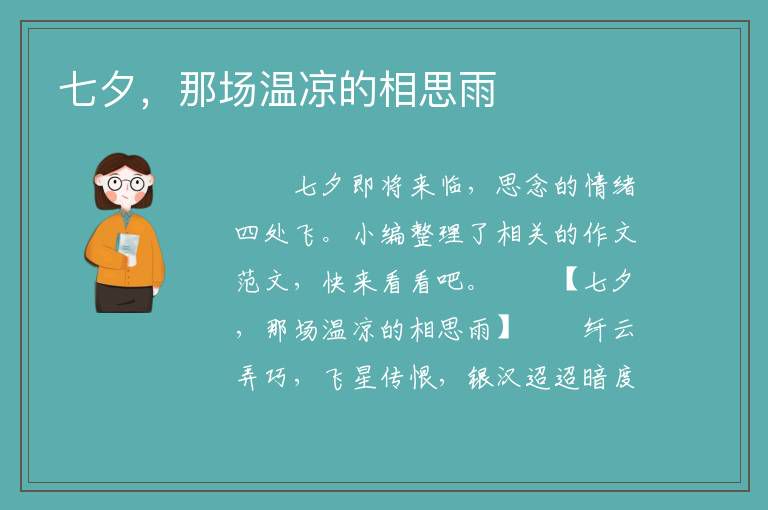 七夕，那场温凉的相思雨

七夕即将来临，思念的情绪四处飞。小编整理了相关的作文范文，快来看看吧。　　【七夕，那场温凉的相思雨】　　纤云弄巧，飞星传恨，银汉迢迢暗度